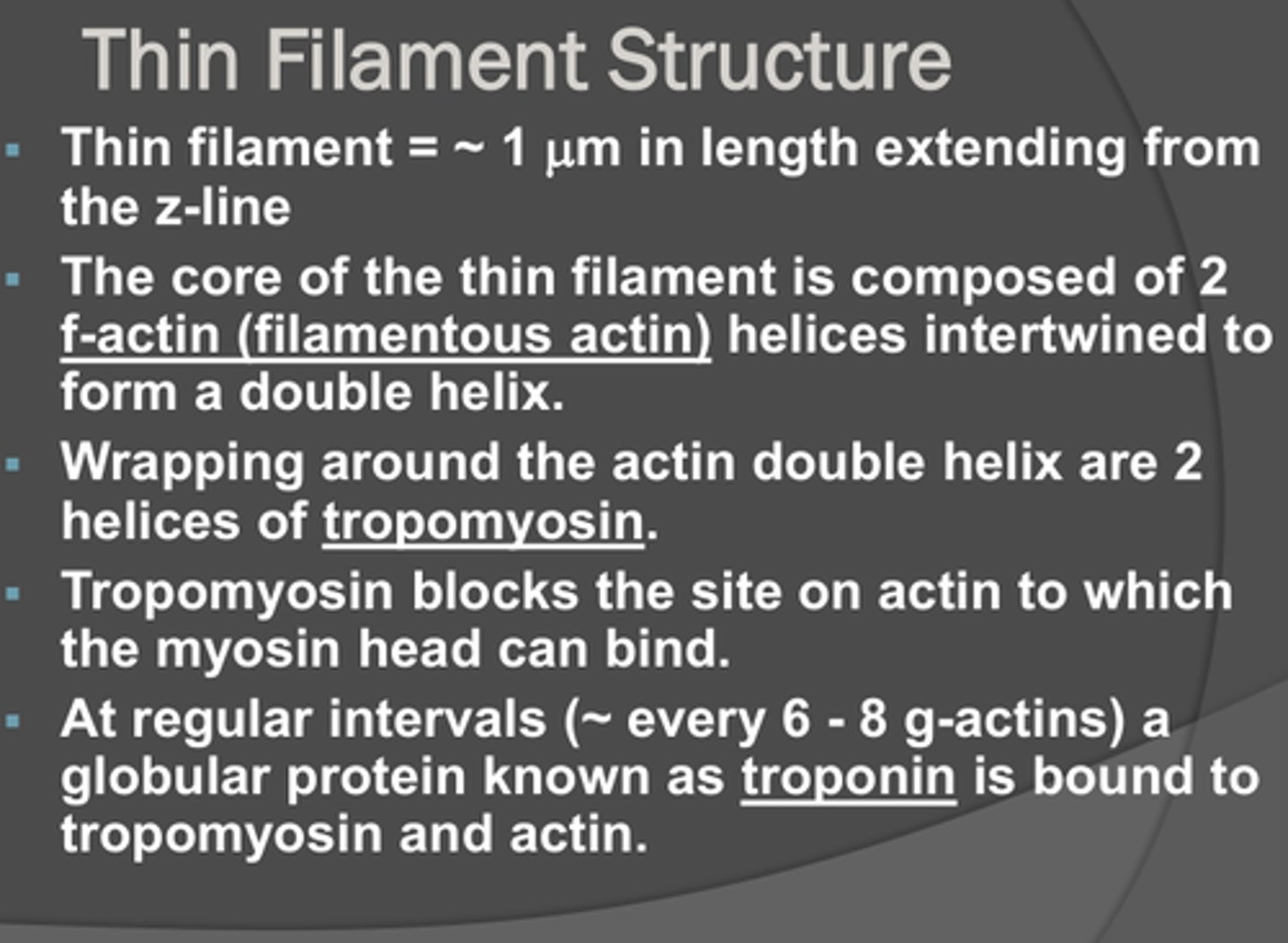 Thin Filament Structure

▪ Thin filament = ~ 1 μm in length extending from the z-line

▪ The core of the thin filament is composed of 2 f-actin (filamentous actin) helices intertwined to form a double helix.

▪ Wrapping around the actin double helix are 2 helices of tropomyosin.

▪ Tropomyosin blocks the site on actin to which the myosin head can bind.

▪ At regular intervals (~ every 6 - 8 g-actins) a globular protein known as troponin is bound to tropomyosin and actin.